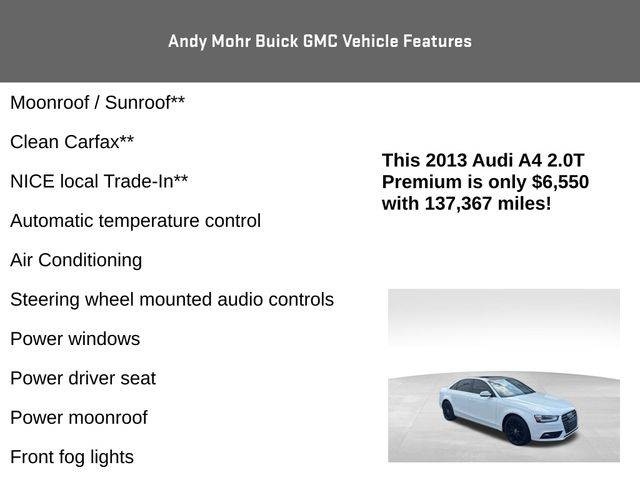 Andy Mohr Buick GMC Vehicle Features

Moonroof / Sunroof**

Clean Carfax**

NICE local Trade-In**

Automatic temperature control

Air Conditioning

Steering wheel mounted audio controls

Power windows

Power driver seat

Power moonroof

Front fog lights

This 2013 Audi A4 2.0T Premium is only $6,550 with 137,367 miles!